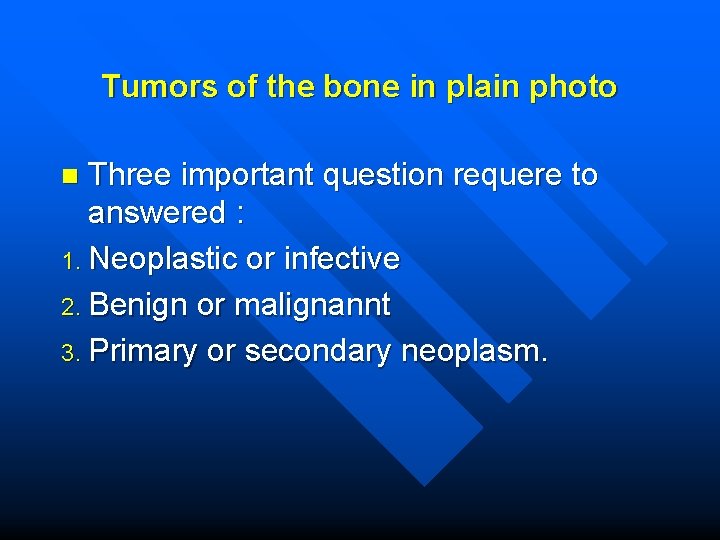 Tumors of the bone in plain photo

Three important question requere to answered :

1. Neoplastic or infective
2. Benign or malignannt
3. Primary or secondary neoplasm.